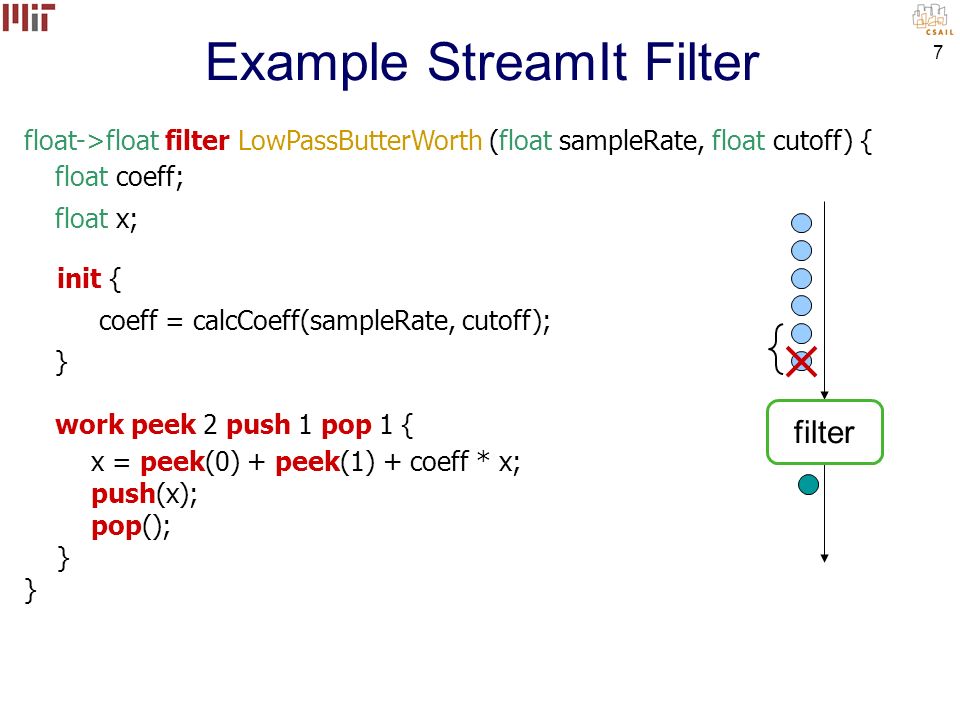 MIT

CSAIL

7

Example StreamIt Filter

float->float filter LowPassButterWorth (float sampleRate, float cutoff) {
float coeff;
float x;

init {
coeff = calcCoeff(sampleRate, cutoff);
}

work peek 2 push 1 pop 1 {
x = peek(0) + peek(1) + coeff * x;
push(x);
pop();
}
}

filter